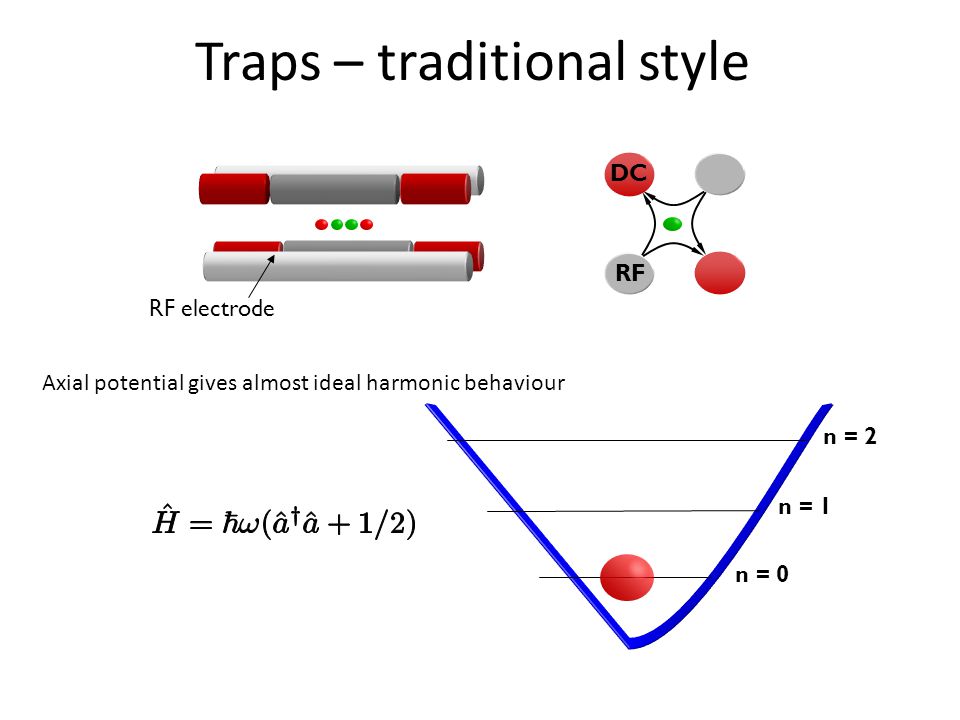 Traps – traditional style

DC

RF

RF electrode

Axial potential gives almost ideal harmonic behaviour

$\hat{H} = \hbar\omega(\hat{a}^\dagger\hat{a} + 1/2)$

n = 2

n = 1

n = 0